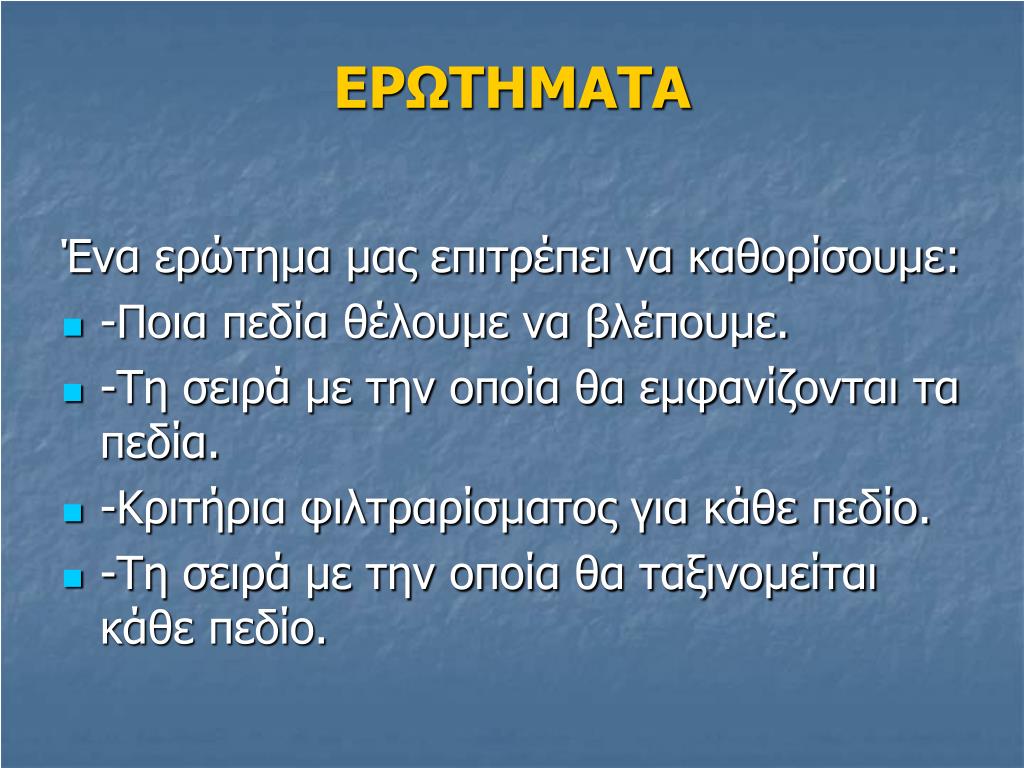 ΕΡΩΤΗΜΑΤΑ

Ένα ερώτημα μας επιτρέπει να καθορίσουμε:

- -Ποια πεδία θέλουμε να βλέπουμε.
- -Τη σειρά με την οποία θα εμφανίζονται τα πεδία.
- -Κριτήρια φιλτραρίσματος για κάθε πεδίο.
- -Τη σειρά με την οποία θα ταξινομείται κάθε πεδίο.